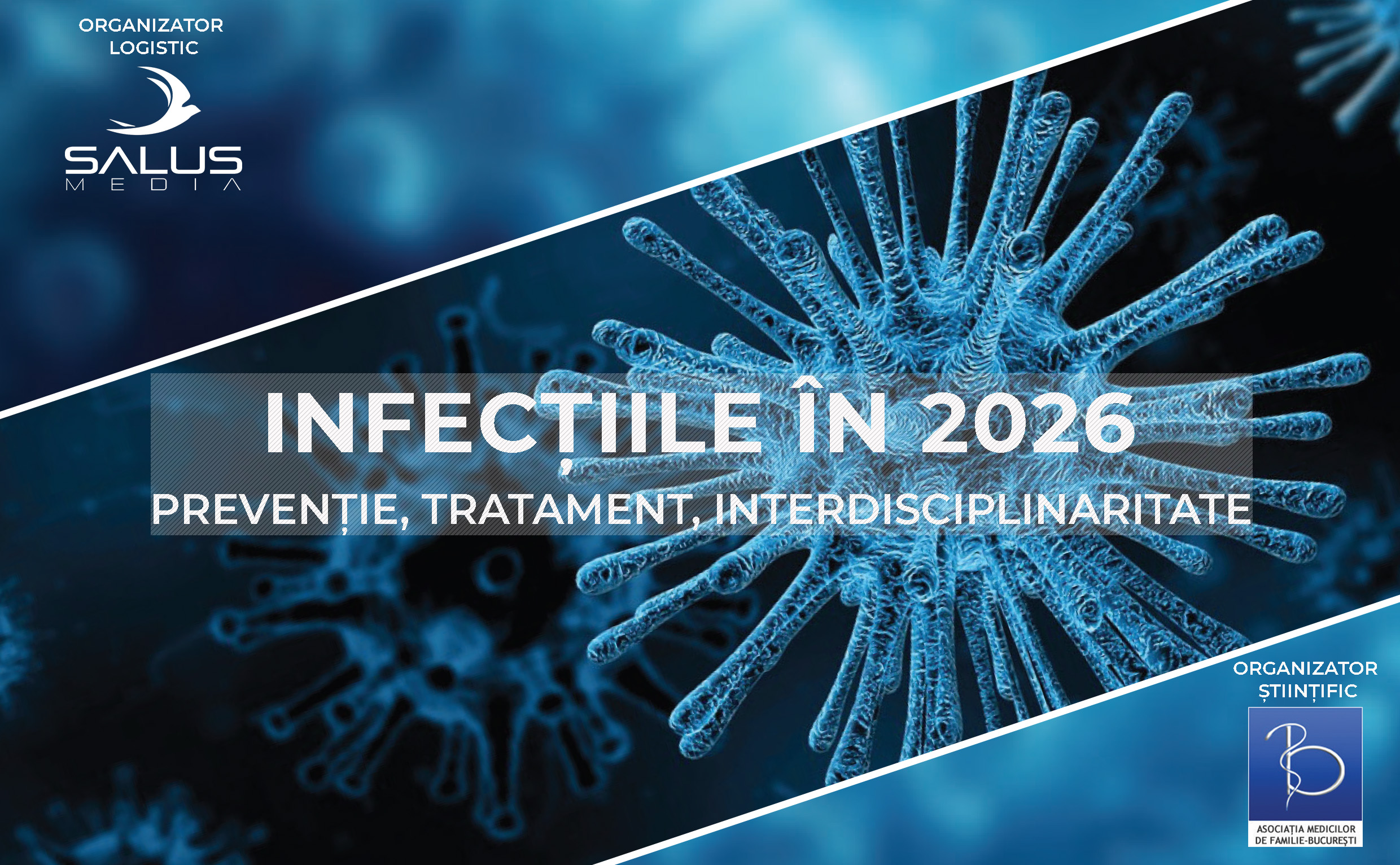 ORGANIZATOR LOGISTIC

SALUS
MEDIA

INFECȚIILE ÎN 2026

PREVENȚIE, TRATAMENT, INTERDISCIPLINARITATE

ORGANIZATOR ȘTIINȚIFIC

ASOCIAȚIA MEDICILOR DE FAMILIE-BUCUREȘTI